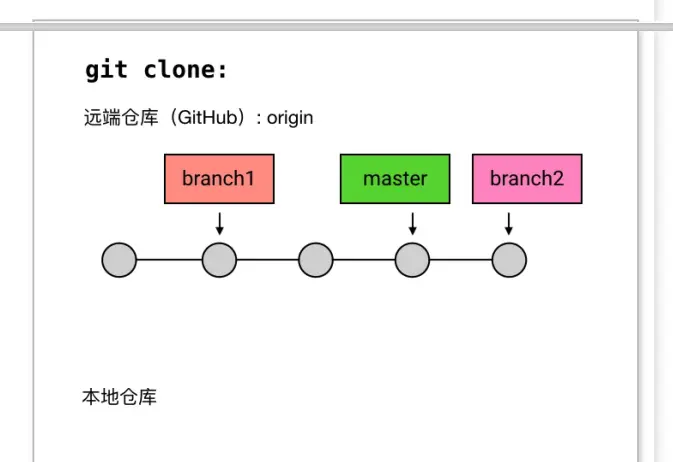 git clone:

远端仓库（GitHub）: origin

branch1

master

branch2

本地仓库